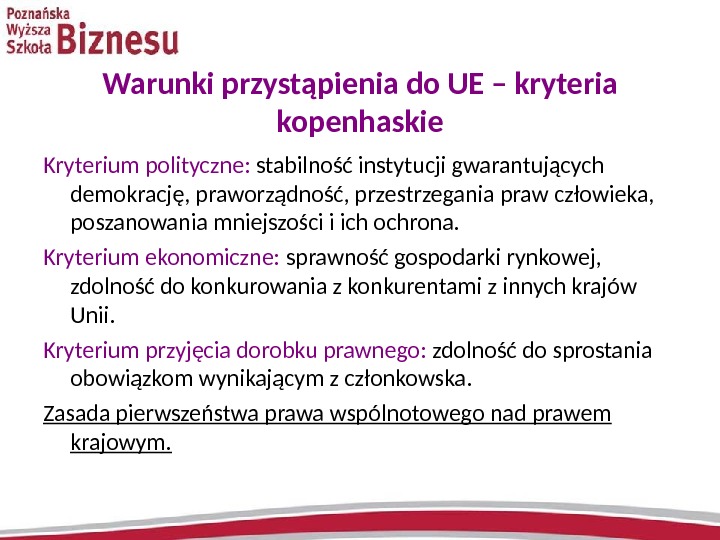 Poznańska Wyższa Szkoła Biznesu

Warunki przystąpienia do UE – kryteria kopenhaskie

Kryterium polityczne: stabilność instytucji gwarantujących demokrację, praworządność, przestrzegania praw człowieka, poszanowania mniejszości i ich ochrona.

Kryterium ekonomiczne: sprawność gospodarki rynkowej, zdolność do konkurowania z konkurentami z innych krajów Unii.

Kryterium przyjęcia dorobku prawnego: zdolność do sprostania obowiązkom wynikającym z członkowska.

Zasada pierwszeństwa prawa wspólnotowego nad prawem krajowym.